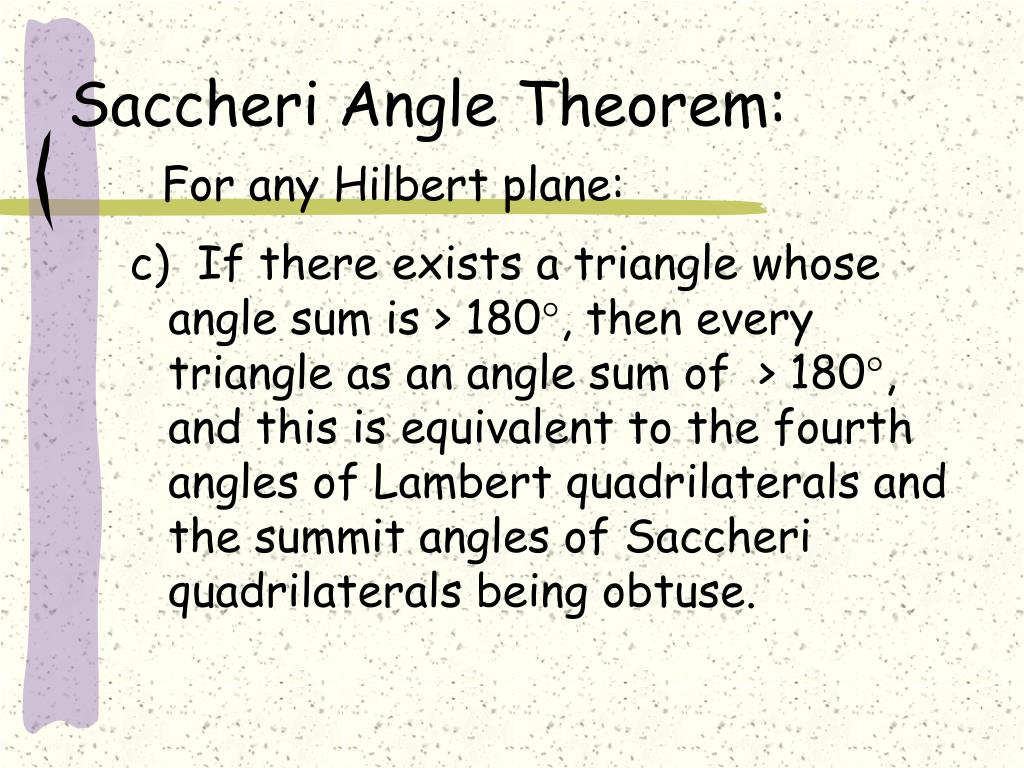 Saccheri Angle Theorem:

For any Hilbert plane:

c) If there exists a triangle whose angle sum is > $180^\circ$, then every triangle as an angle sum of > $180^\circ$, and this is equivalent to the fourth angles of Lambert quadrilaterals and the summit angles of Saccheri quadrilaterals being obtuse.